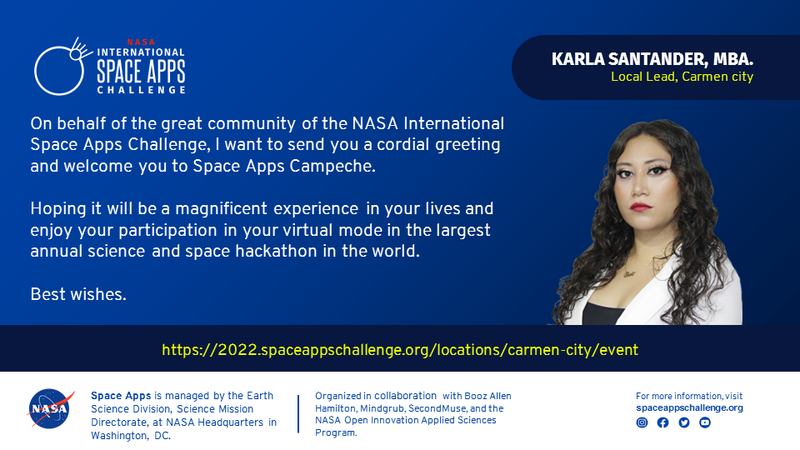 NASA
INTERNATIONAL
SPACE APPS
CHALLENGE

KARLA SANTANDER, MBA.
Local Lead, Carmen city

On behalf of the great community of the NASA International Space Apps Challenge, I want to send you a cordial greeting and welcome you to Space Apps Campeche.

Hoping it will be a magnificent experience in your lives and enjoy your participation in your virtual mode in the largest annual science and space hackathon in the world.

Best wishes.

https://2022.spaceappschallenge.org/locations/carmen-city/event

NASA

Space Apps is managed by the Earth Science Division, Science Mission Directorate, at NASA Headquarters in Washington, DC.

Organized in collaboration with Booz Allen Hamilton, Mindgrub, SecondMuse, and the NASA Open Innovation Applied Sciences Program.

For more information, visit
spaceappschallenge.org